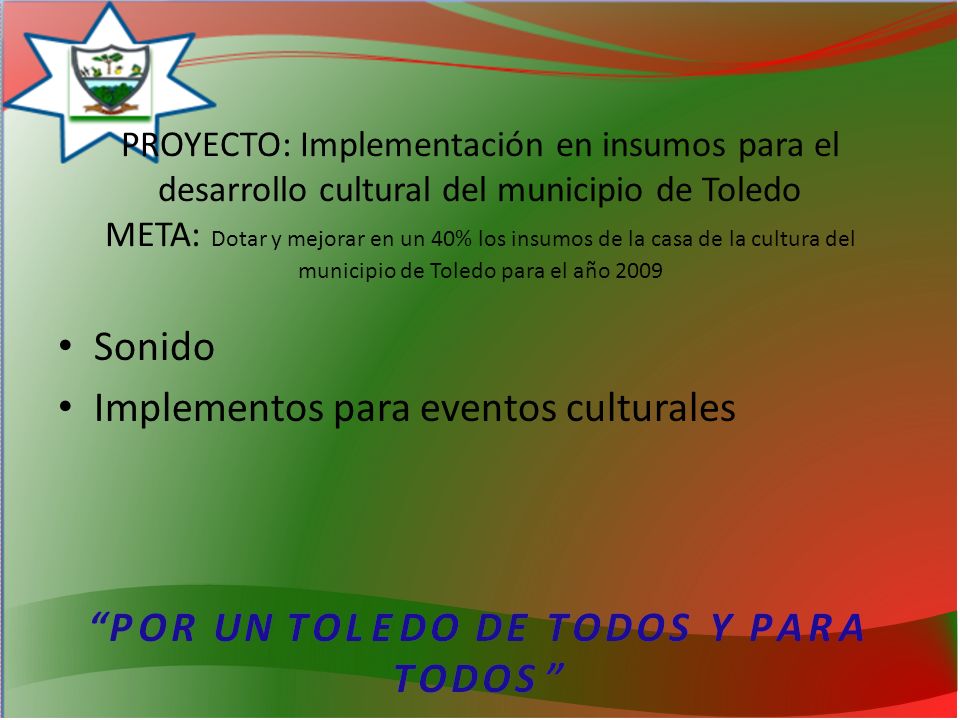 PROYECTO: Implementación en insumos para el desarrollo cultural del municipio de Toledo
META: Dotar y mejorar en un 40% los insumos de la casa de la cultura del municipio de Toledo para el año 2009

• Sonido
• Implementos para eventos culturales

“POR UN TOLEDO DE TODOS Y PARA TODOS”